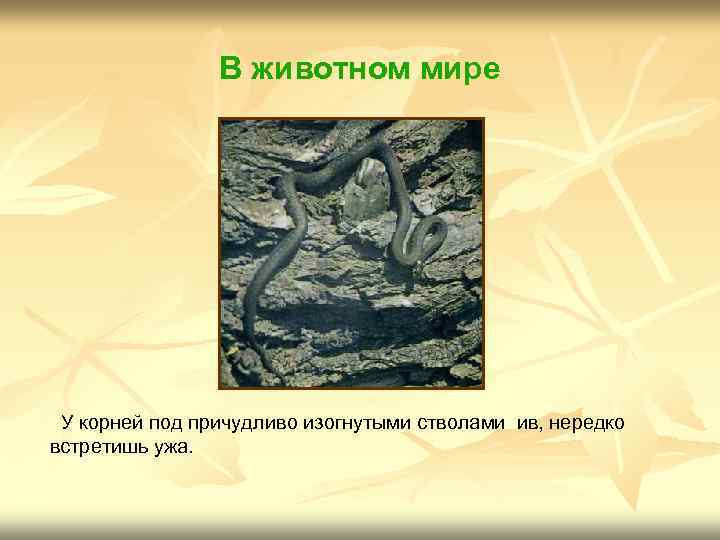 В животном мире

У корней под причудливо изогнутыми стволами ив, нередко встретишь ужа.